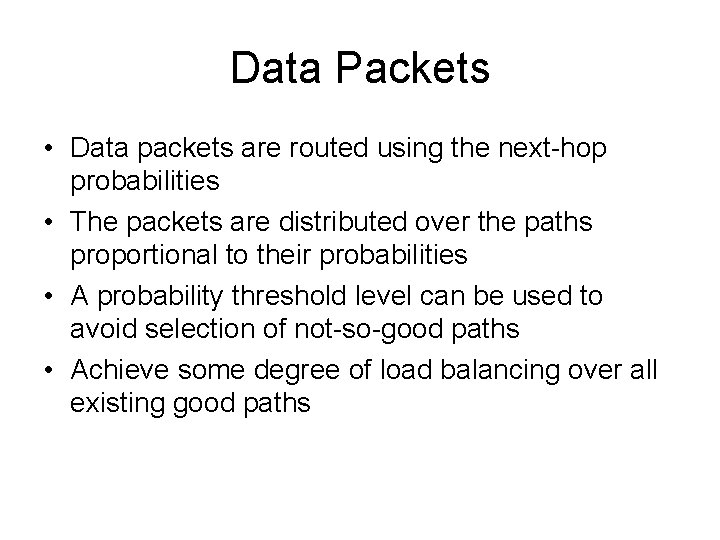 Data Packets

• Data packets are routed using the next-hop probabilities

• The packets are distributed over the paths proportional to their probabilities

• A probability threshold level can be used to avoid selection of not-so-good paths

• Achieve some degree of load balancing over all existing good paths